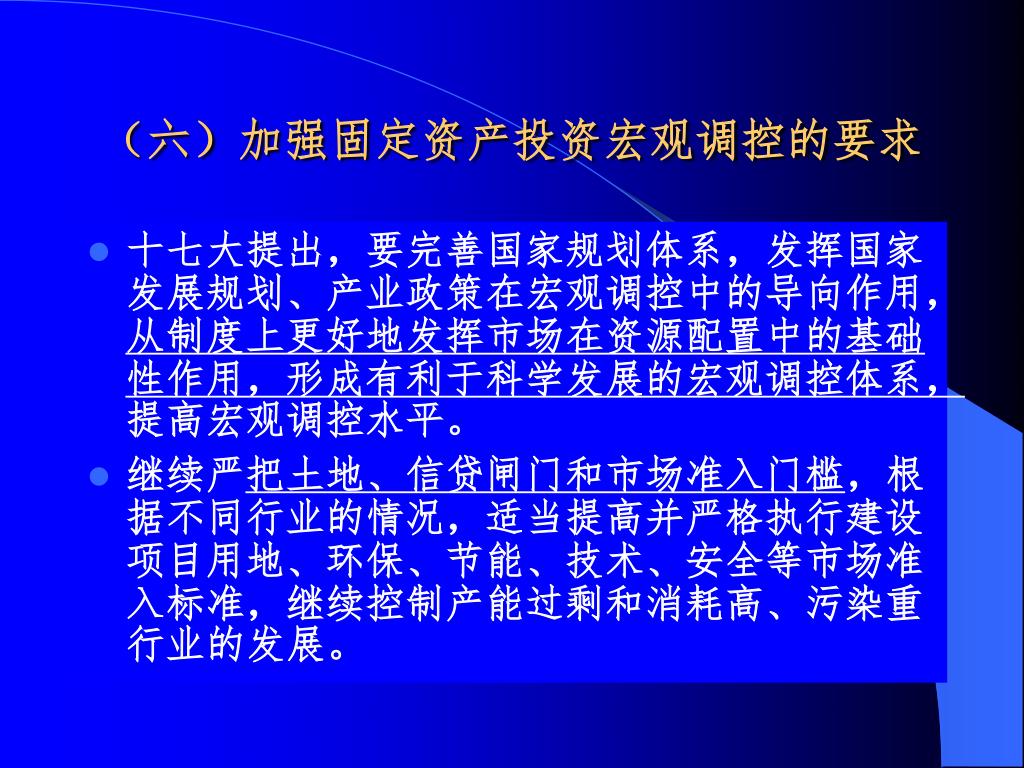 （六）加强固定资产投资宏观调控的要求

十七大提出，要完善国家规划体系，发挥国家发展规划、产业政策在宏观调控中的导向作用，从制度上更好地发挥市场在资源配置中的基础性作用，形成有利于科学发展的宏观调控体系，提高宏观调控水平。

继续严把土地、信贷闸门和市场准入门槛，根据不同行业的情况，适当提高并严格执行建设项目用地、环保、节能、技术、安全等市场准入标准，继续控制产能过剩和消耗高、污染重行业的发展。